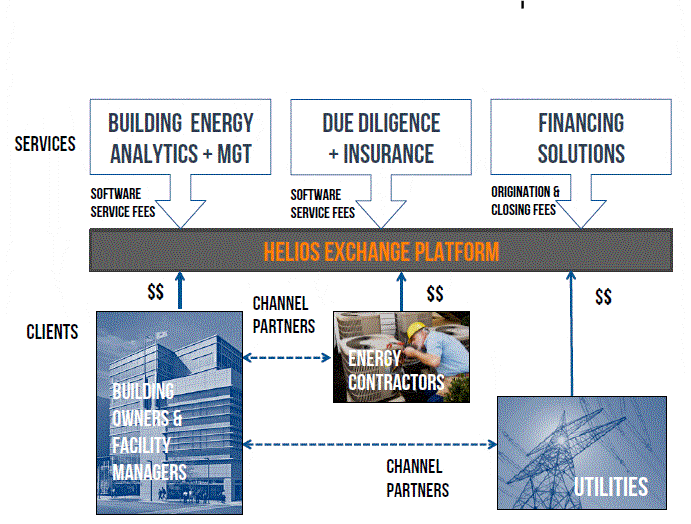 SERVICES

BUILDING ENERGY ANALYTICS + MGT

DUE DILIGENCE + INSURANCE

FINANCING SOLUTIONS

SOFTWARE SERVICE FEES

SOFTWARE SERVICE FEES

ORIGINATION & CLOSING FEES

HELIOS EXCHANGE PLATFORM

$$

$$

$$

CLIENTS

CHANNEL PARTNERS

BUILDING OWNERS & FACILITY MANAGERS

ENERGY CONTRACTORS

CHANNEL PARTNERS

UTILITIES